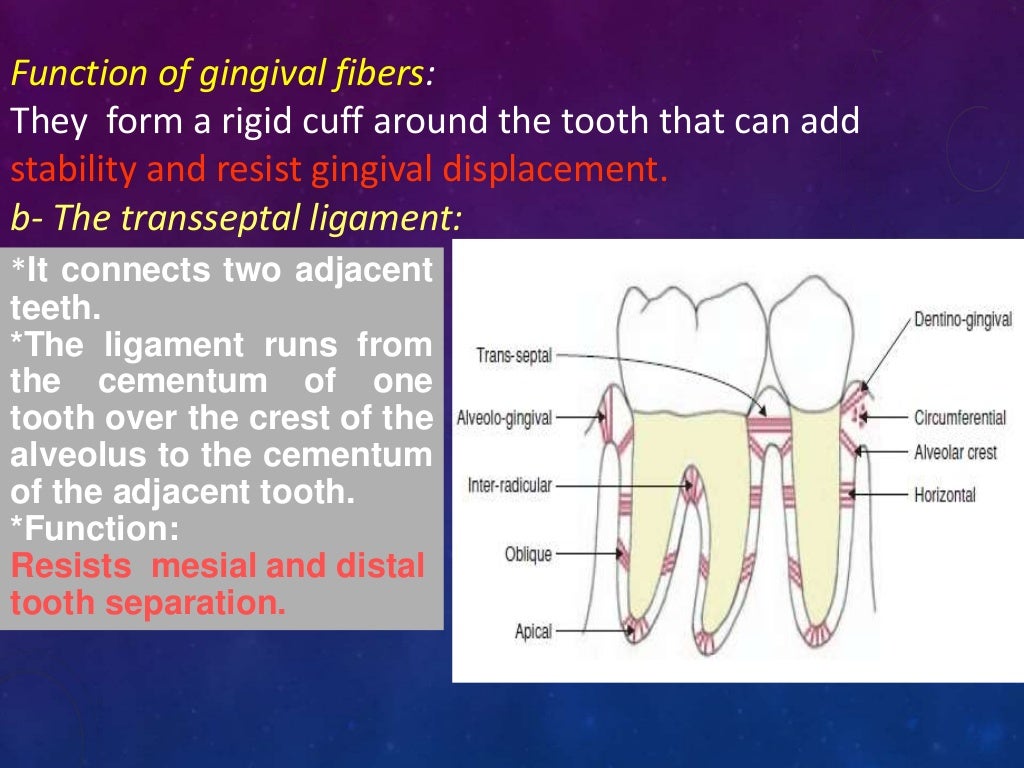 Function of gingival fibers:
They form a rigid cuff around the tooth that can add stability and resist gingival displacement.
b- The transseptal ligament:

*It connects two adjacent teeth.
*The ligament runs from the cementum of one tooth over the crest of the alveolus to the cementum of the adjacent tooth.
*Function:
Resists mesial and distal tooth separation.

Trans-septal
Alveolo-gingival
Inter-radicular
Oblique
Apical
Dentino-gingival
Circumferential
Alveolar crest
Horizontal